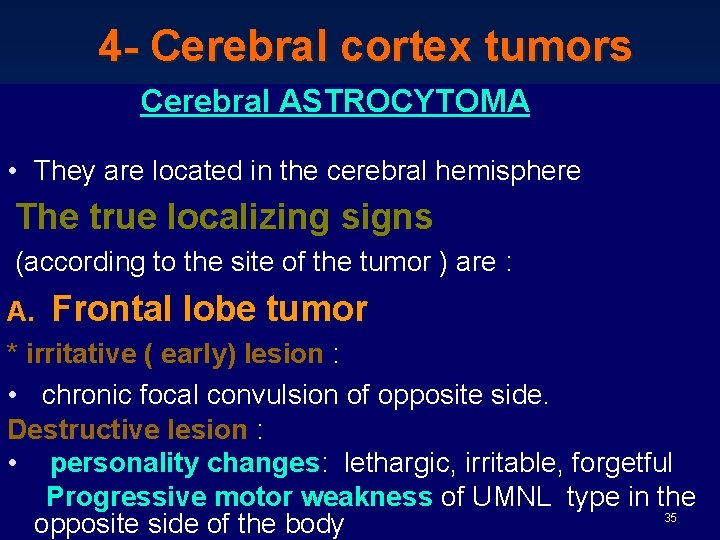 4- Cerebral cortex tumors

Cerebral ASTROCYTOMA

• They are located in the cerebral hemisphere

The true localizing signs

(according to the site of the tumor ) are :

A. Frontal lobe tumor

* irritative ( early) lesion :

• chronic focal convulsion of opposite side.

Destructive lesion :

• personality changes: lethargic, irritable, forgetful

Progressive motor weakness of UMNL type in the opposite side of the body

35